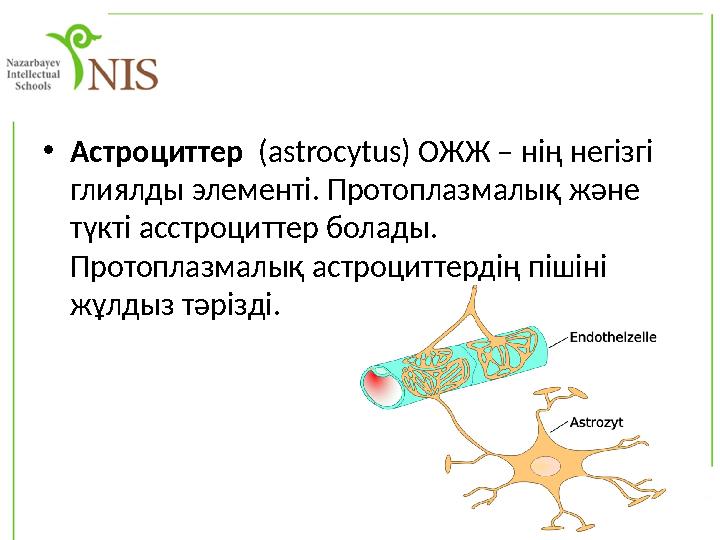 Nazarbayev Intellectual Schools

NIS

• **Астроциттер** (astrocytus) ОЖЖ – нің негізгі глиялды элементі. Протоплазмалық және түкті асстроциттер болады. Протоплазмалық астроциттердің пішіні жұлдыз тәрізді.

Endothelzelle

Astrozyt